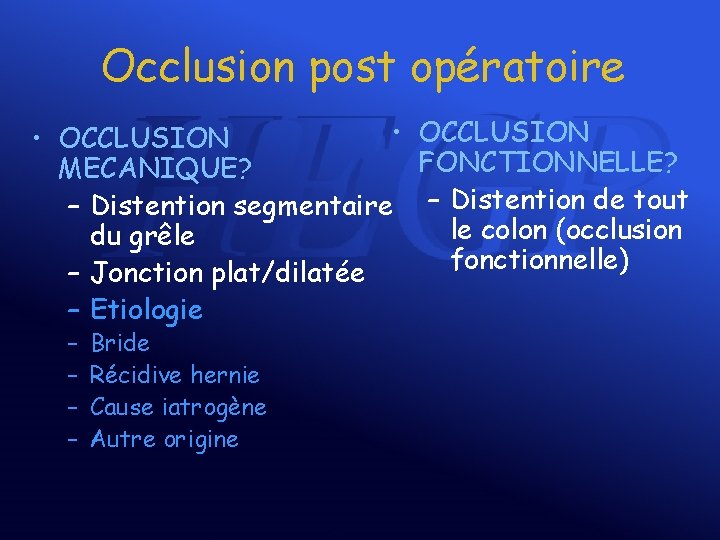 Occlusion post opératoire

• OCCLUSION MECANIQUE?
– Distention segmentaire du grêle
– Jonction plat/dilatée
– Etiologie
– Bride
– Récidive hernie
– Cause iatrogène
– Autre origine

• OCCLUSION FONCTIONNELLE?
– Distention de tout le colon (occlusion fonctionnelle)